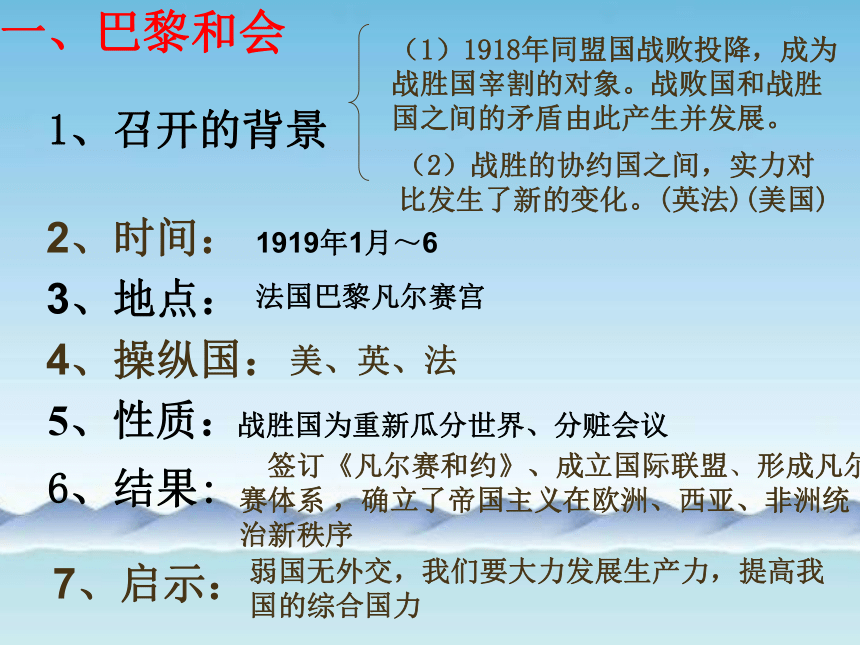 一、巴黎和会

1、召开的背景

（1）1918年同盟国战败投降，成为战胜国宰割的对象。战败国和战胜国之间的矛盾由此产生并发展。

（2）战胜的协约国之间，实力对比发生了新的变化。(英法)(美国)

2、时间： 1919年1月～6

3、地点： 法国巴黎凡尔赛宫

4、操纵国： 美、英、法

5、性质：战胜国为重新瓜分世界、分赃会议

6、结果： 签订《凡尔赛和约》、成立国际联盟、形成凡尔赛体系，确立了帝国主义在欧洲、西亚、非洲统治新秩序

7、启示： 弱国无外交，我们要大力发展生产力，提高我国的综合国力